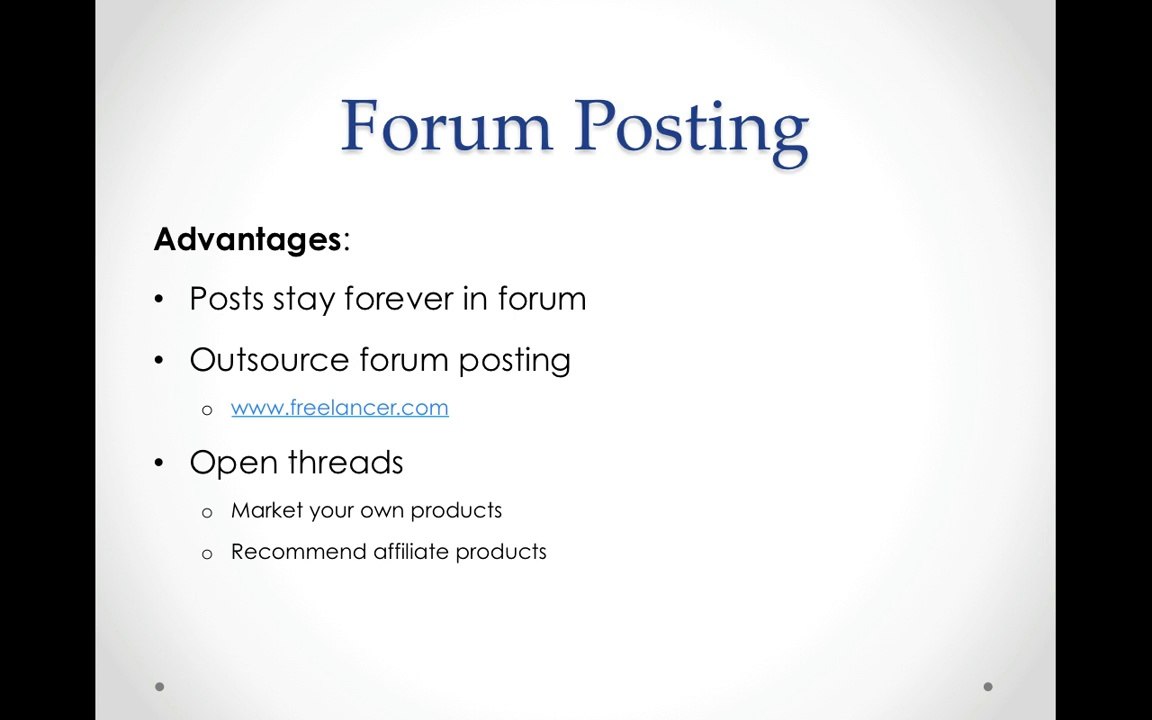 Forum Posting

Advantages:

• Posts stay forever in forum

• Outsource forum posting

o www.freelancer.com

• Open threads

o Market your own products

o Recommend affiliate products